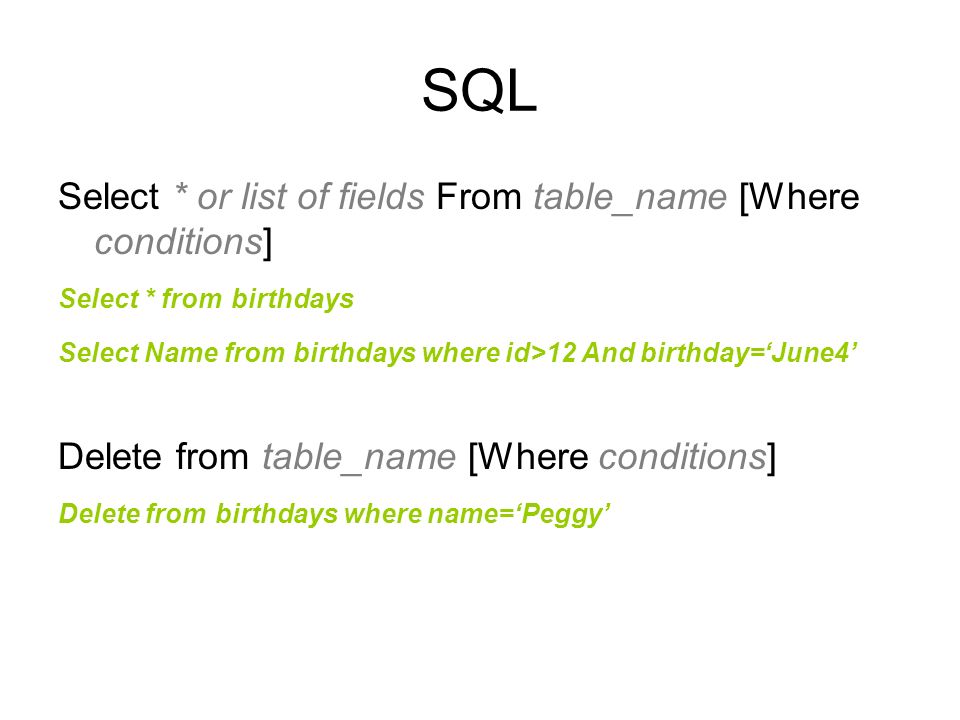 SQL

Select * or list of fields From table_name [Where conditions]

Select * from birthdays

Select Name from birthdays where id>12 And birthday=‘June4’

Delete from table_name [Where conditions]

Delete from birthdays where name=‘Peggy’